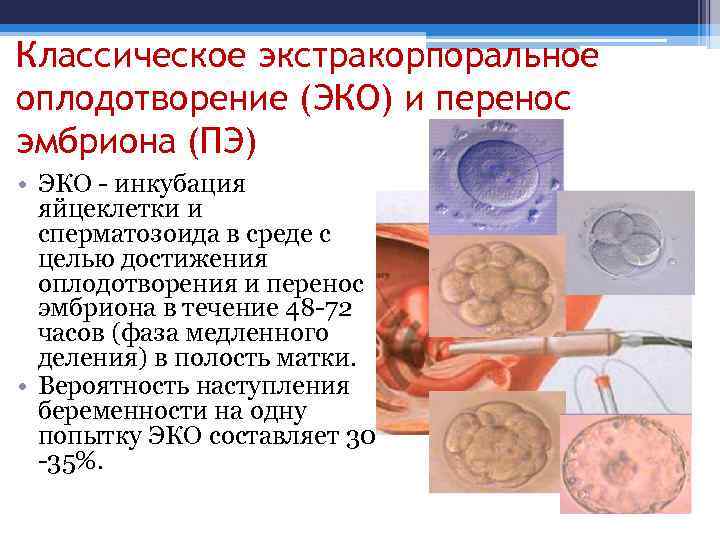 Классическое экстракорпоральное оплодотворение (ЭКО) и перенос эмбриона (ПЭ)

• ЭКО - инкубация яйцеклетки и сперматозоида в среде с целью достижения оплодотворения и перенос эмбриона в течение 48-72 часов (фаза медленного деления) в полость матки.
• Вероятность наступления беременности на одну попытку ЭКО составляет 30 -35%.